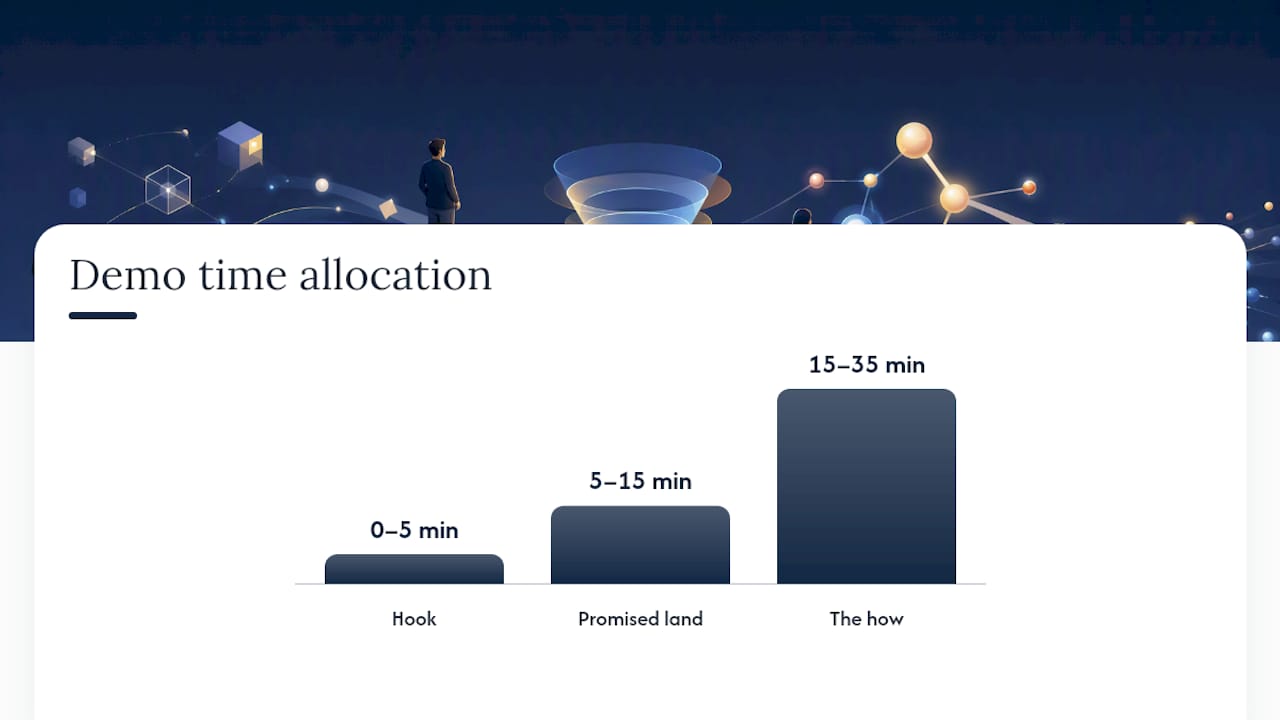 Demo time allocation

0–5 min
5–15 min
15–35 min

Hook
Promised land
The how